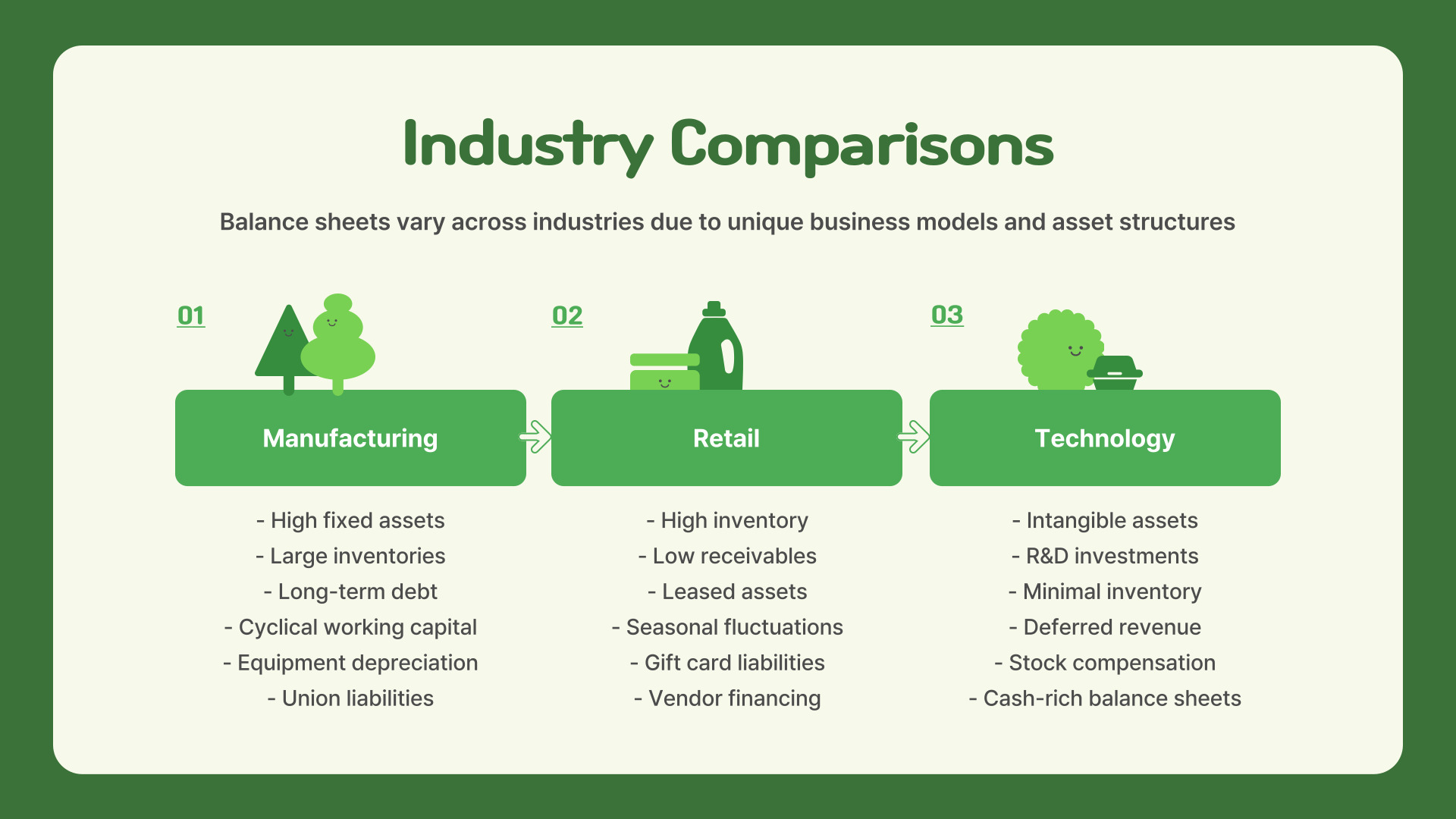 Industry Comparisons

Balance sheets vary across industries due to unique business models and asset structures

01

Manufacturing

- High fixed assets
- Large inventories
- Long-term debt
- Cyclical working capital
- Equipment depreciation
- Union liabilities

02

Retail

- High inventory
- Low receivables
- Leased assets
- Seasonal fluctuations
- Gift card liabilities
- Vendor financing

03

Technology

- Intangible assets
- R&D investments
- Minimal inventory
- Deferred revenue
- Stock compensation
- Cash-rich balance sheets